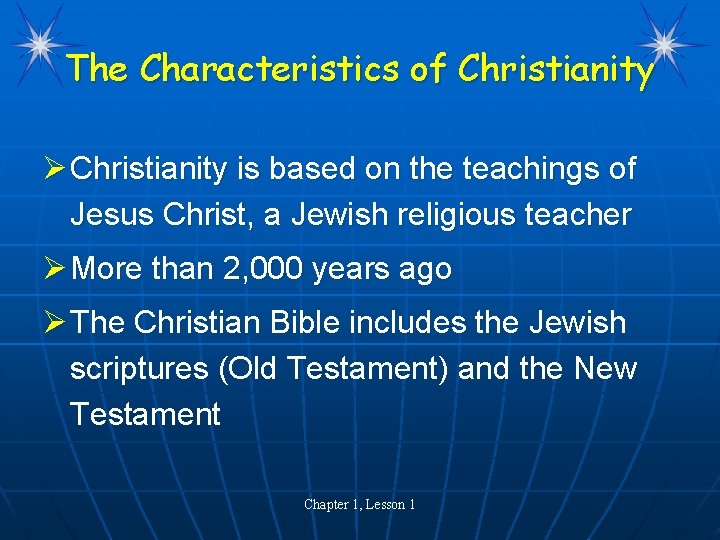 The Characteristics of Christianity

➢ Christianity is based on the teachings of Jesus Christ, a Jewish religious teacher

➢ More than 2,000 years ago

➢ The Christian Bible includes the Jewish scriptures (Old Testament) and the New Testament

Chapter 1, Lesson 1